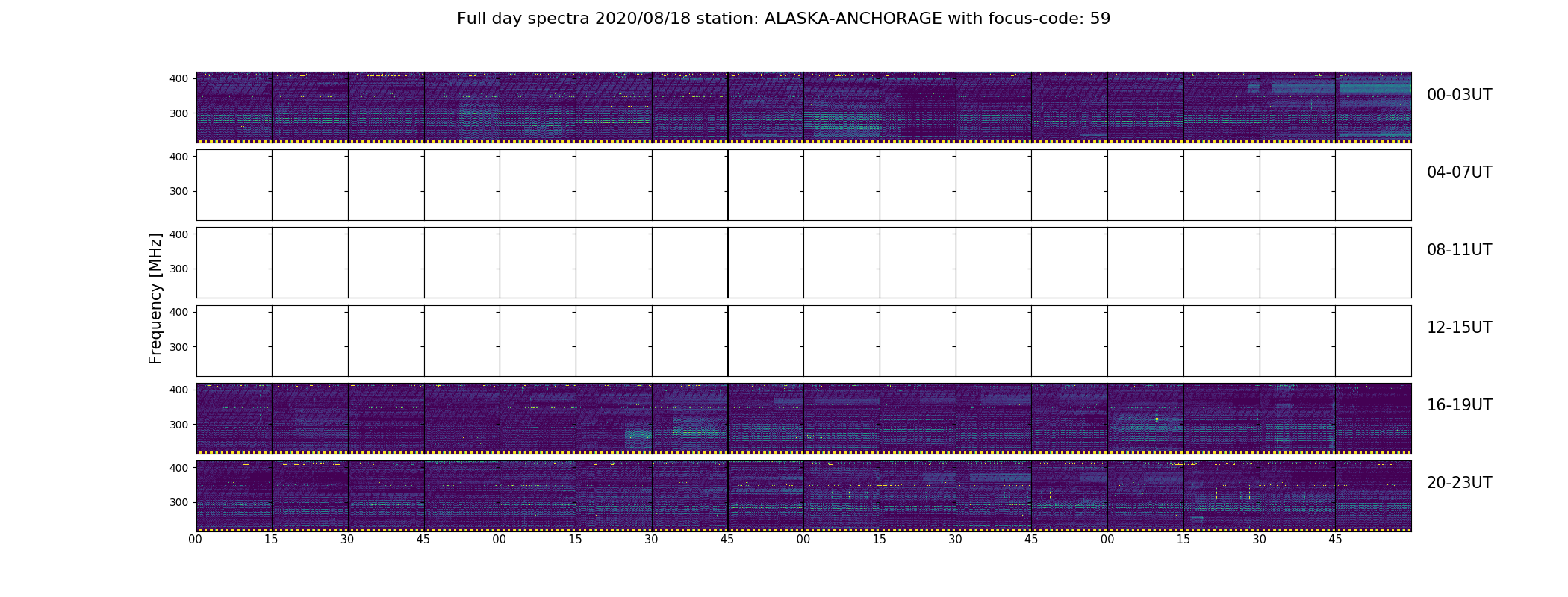 Full day spectra 2020/08/18 station: ALASKA-ANCHORAGE with focus-code: 59

Frequency [MHz]

400
300
00-03UT

400
300
04-07UT

400
300
08-11UT

400
300
12-15UT

400
300
16-19UT

400
300
20-23UT

00 15 30 45 00 15 30 45 00 15 30 45 00 15 30 45